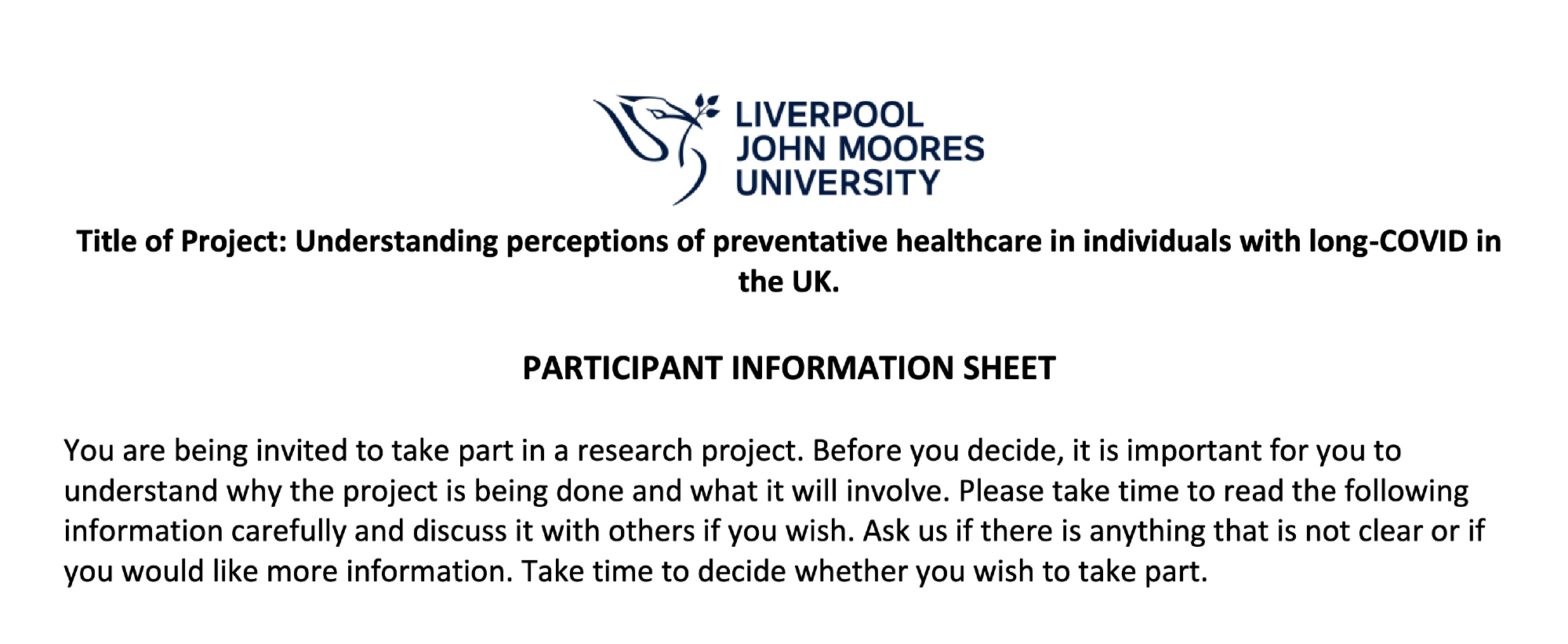 LIVERPOOL
JOHN MOORES
UNIVERSITY

Title of Project: Understanding perceptions of preventative healthcare in individuals with long-COVID in the UK.

PARTICIPANT INFORMATION SHEET

You are being invited to take part in a research project. Before you decide, it is important for you to understand why the project is being done and what it will involve. Please take time to read the following information carefully and discuss it with others if you wish. Ask us if there is anything that is not clear or if you would like more information. Take time to decide whether you wish to take part.